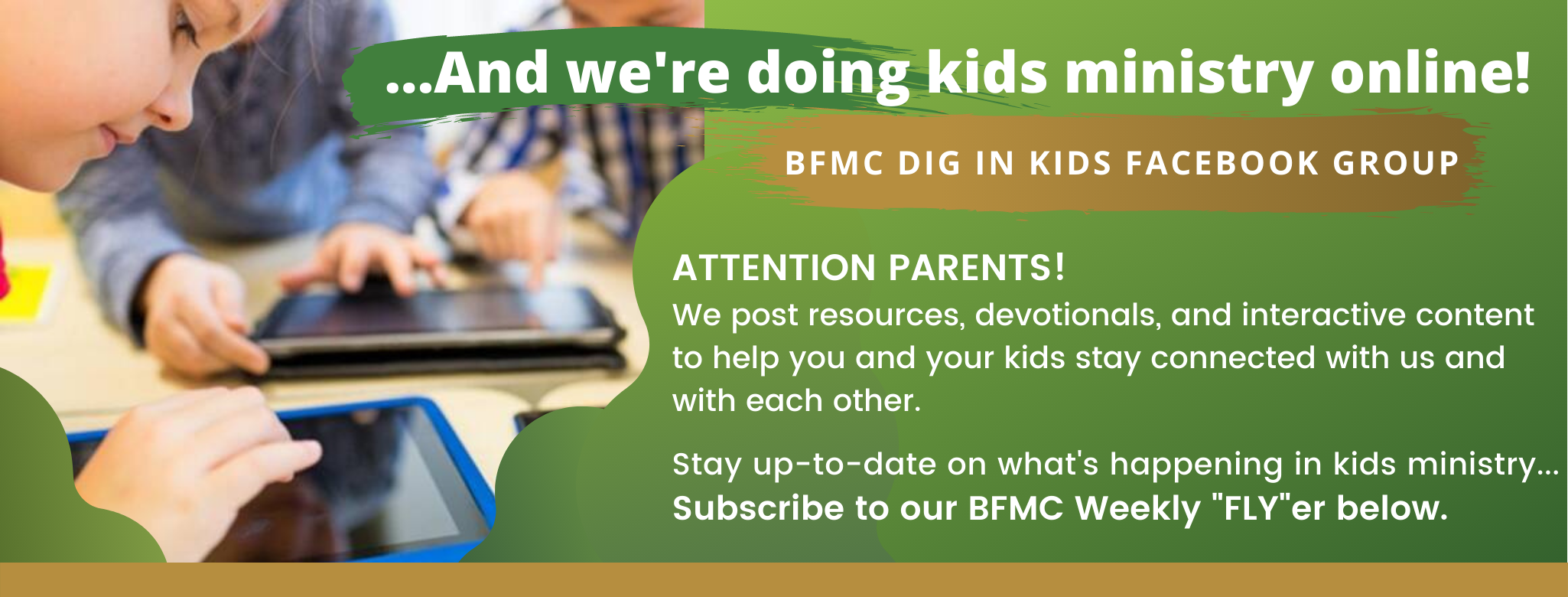 ...And we're doing kids ministry online!

BFMC DIG IN KIDS FACEBOOK GROUP

ATTENTION PARENTS!
We post resources, devotionals, and interactive content to help you and your kids stay connected with us and with each other.

Stay up-to-date on what's happening in kids ministry... Subscribe to our BFMC Weekly "FLY"er below.